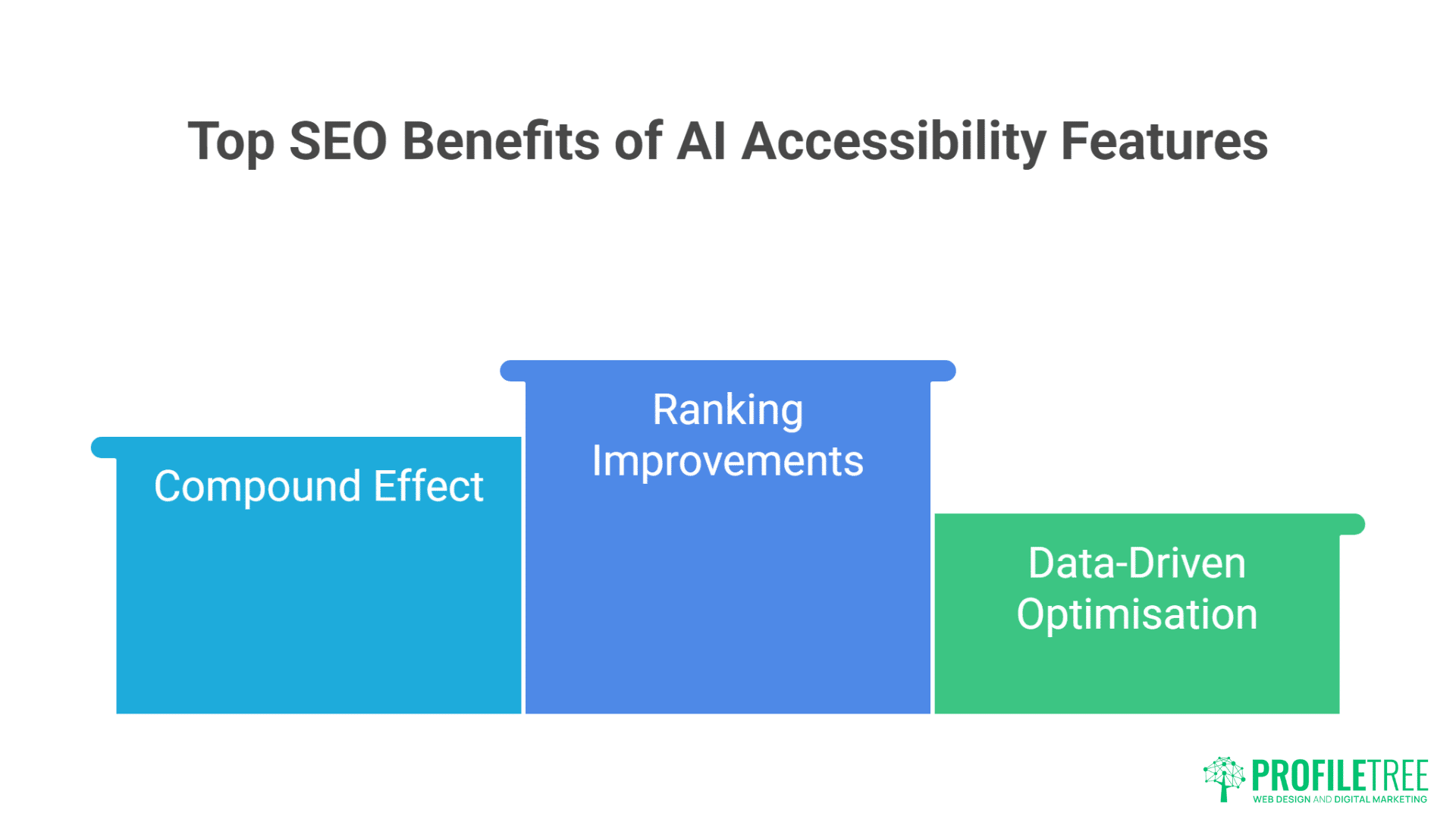 Top SEO Benefits of AI Accessibility Features

Compound Effect

Ranking Improvements

Data-Driven Optimisation

PROFILETREE
WEB DESIGN AND DIGITAL MARKETING